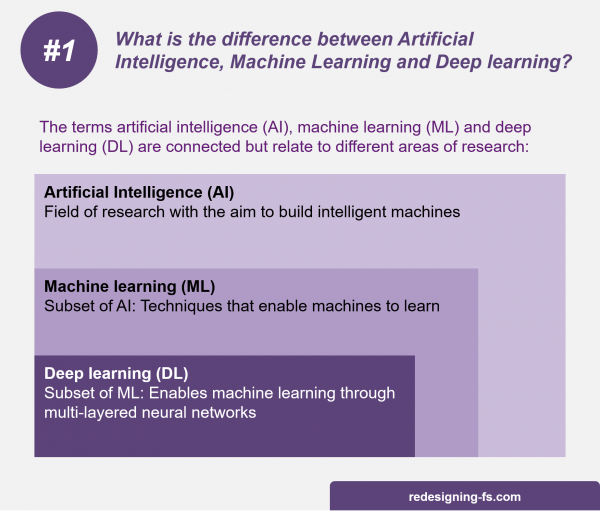 #1

What is the difference between Artificial Intelligence, Machine Learning and Deep learning?

The terms artificial intelligence (AI), machine learning (ML) and deep learning (DL) are connected but relate to different areas of research:

Artificial Intelligence (AI)
Field of research with the aim to build intelligent machines

Machine learning (ML)
Subset of AI: Techniques that enable machines to learn

Deep learning (DL)
Subset of ML: Enables machine learning through multi-layered neural networks

redesigning-fs.com